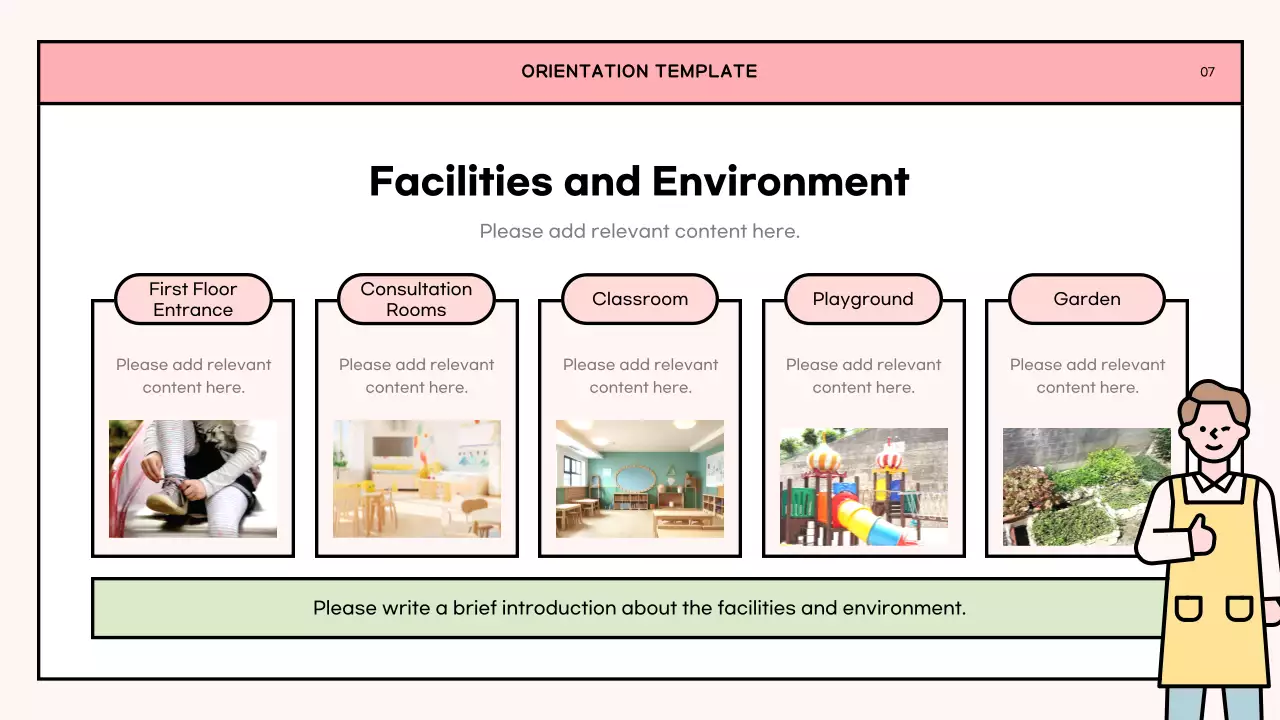 ORIENTATION TEMPLATE

07

Facilities and Environment

Please add relevant content here.

First Floor Entrance

Please add relevant content here.

Consultation Rooms

Please add relevant content here.

Classroom

Please add relevant content here.

Playground

Please add relevant content here.

Garden

Please add relevant content here.

Please write a brief introduction about the facilities and environment.